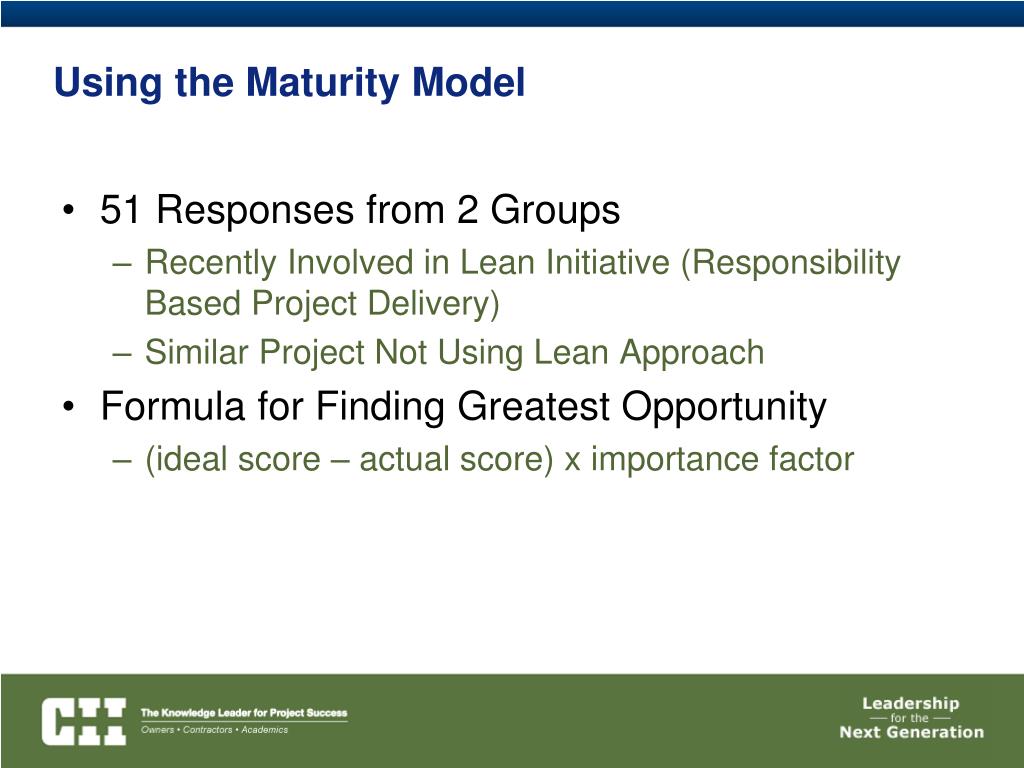 Using the Maturity Model

• 51 Responses from 2 Groups
– Recently Involved in Lean Initiative (Responsibility Based Project Delivery)
– Similar Project Not Using Lean Approach
• Formula for Finding Greatest Opportunity
– (ideal score – actual score) x importance factor

CII The Knowledge Leader for Project Success
Owners • Contractors • Academics

Leadership
for the
Next Generation